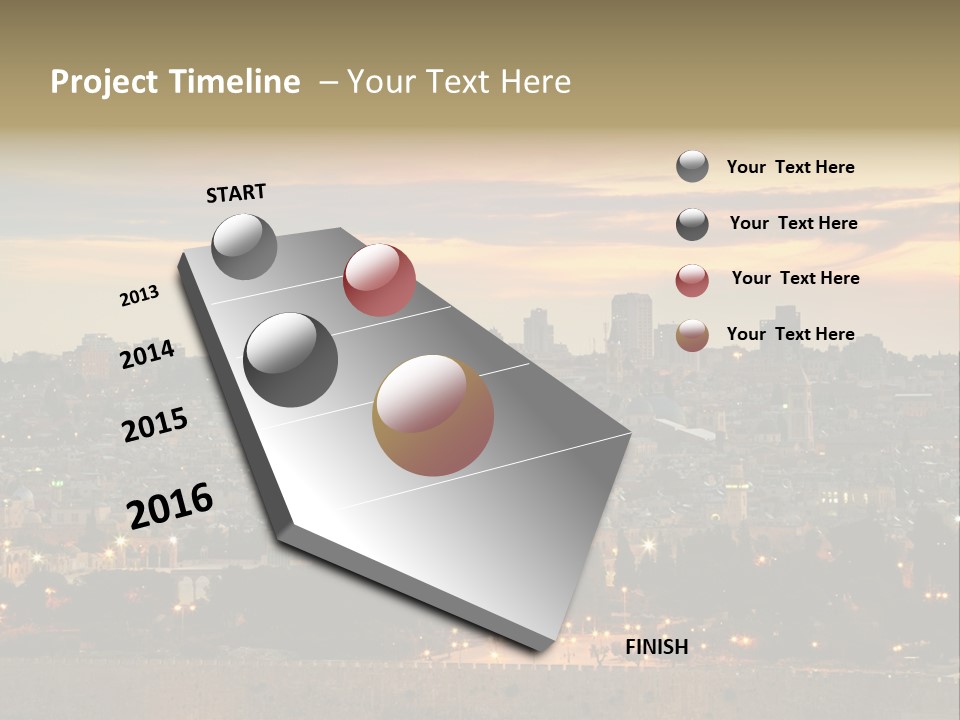 Project Timeline – Your Text Here

START

2013

2014

2015

2016

FINISH

Your Text Here

Your Text Here

Your Text Here

Your Text Here